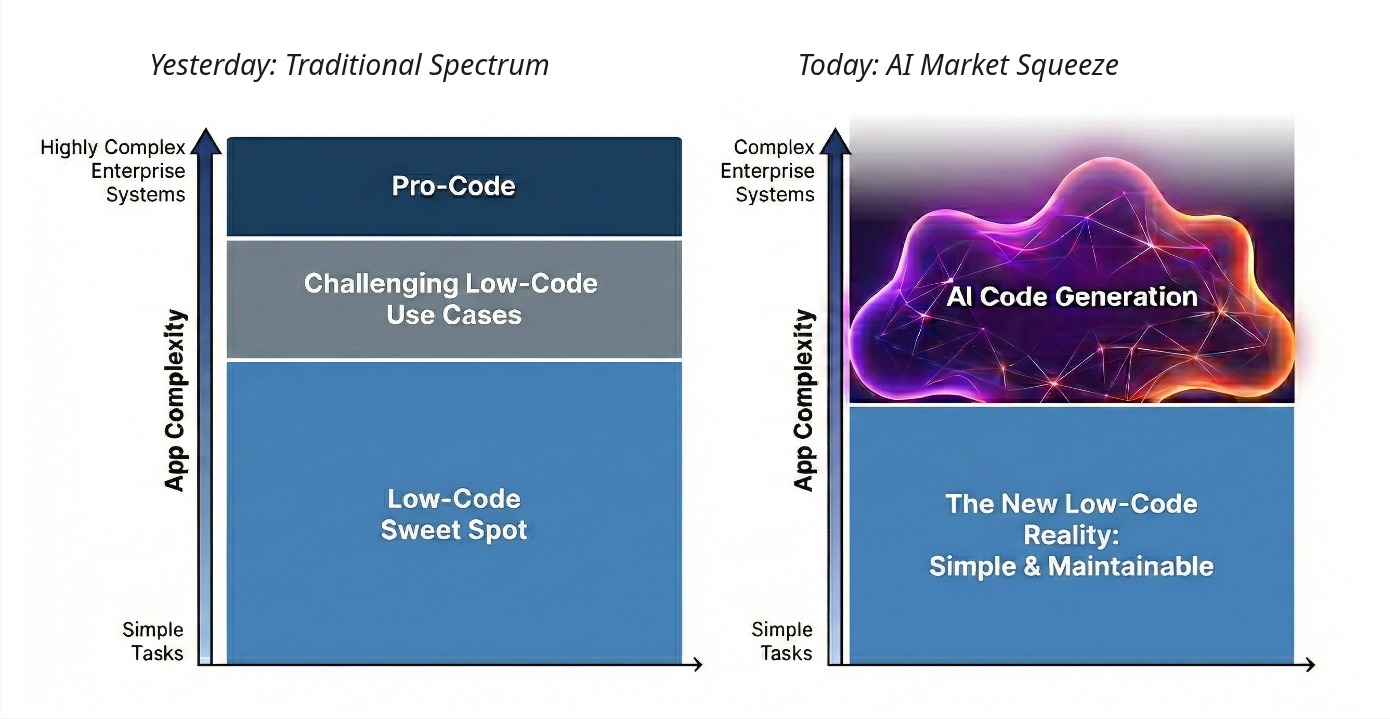 Yesterday: Traditional Spectrum

Highly Complex Enterprise Systems

App Complexity

Simple Tasks

Pro-Code

Challenging Low-Code Use Cases

Low-Code Sweet Spot

Today: AI Market Squeeze

Complex Enterprise Systems

App Complexity

Simple Tasks

AI Code Generation

The New Low-Code Reality: Simple & Maintainable